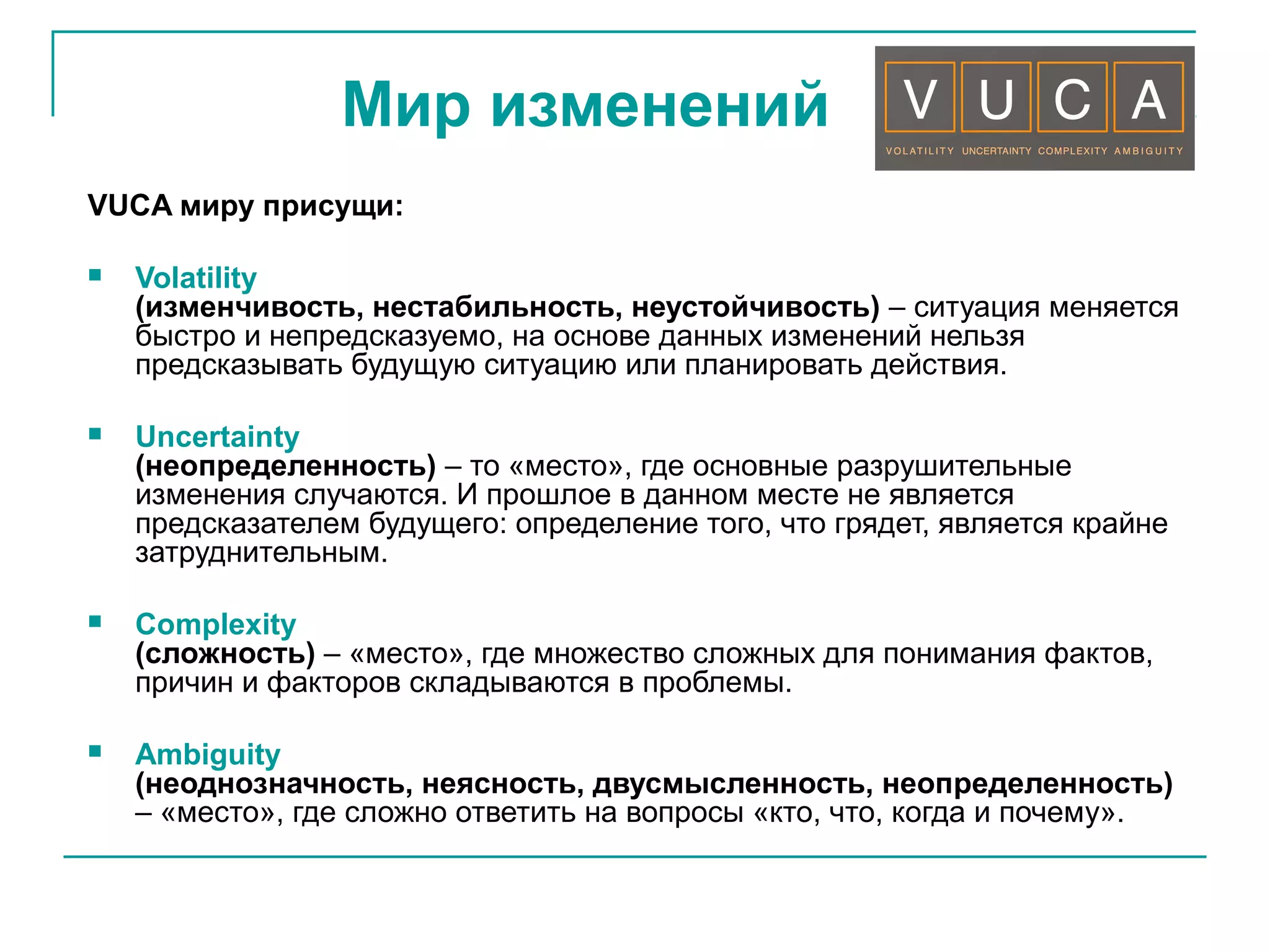 Мир изменений

V U C A
VOLATILITY UNCERTAINTY COMPLEXITY AMBIGUITY

VUCA миру присущи:

▪ Volatility
(изменчивость, нестабильность, неустойчивость) – ситуация меняется быстро и непредсказуемо, на основе данных изменений нельзя предсказывать будущую ситуацию или планировать действия.

▪ Uncertainty
(неопределенность) – то «место», где основные разрушительные изменения случаются. И прошлое в данном месте не является предсказателем будущего: определение того, что грядет, является крайне затруднительным.

▪ Complexity
(сложность) – «место», где множество сложных для понимания фактов, причин и факторов складываются в проблемы.

▪ Ambiguity
(неоднозначность, неясность, двусмысленность, неопределенность) – «место», где сложно ответить на вопросы «кто, что, когда и почему».